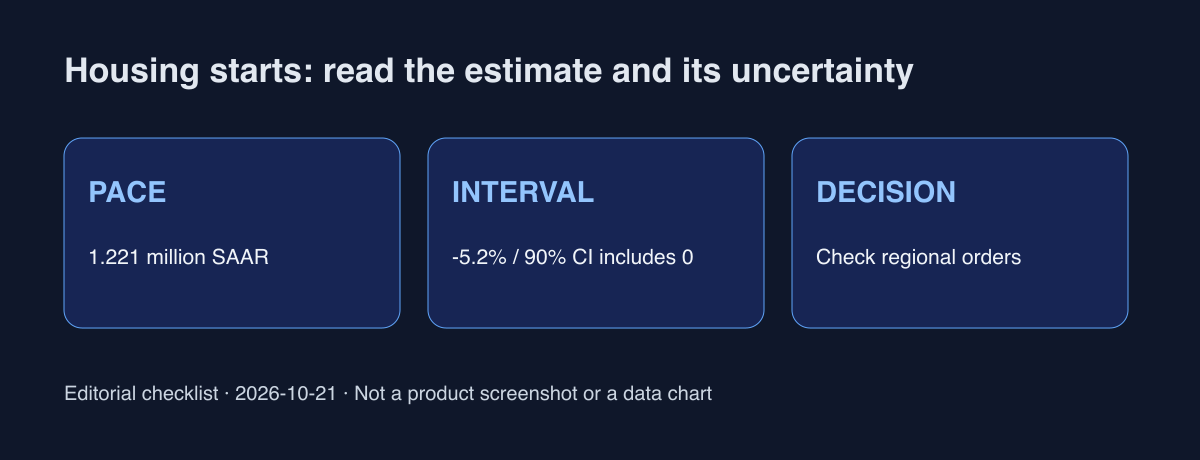 Housing starts: read the estimate and its uncertainty

PACE

1.221 million SAAR

INTERVAL

-5.2% / 90% CI includes 0

DECISION

Check regional orders

Editorial checklist · 2026-10-21 · Not a product screenshot or a data chart